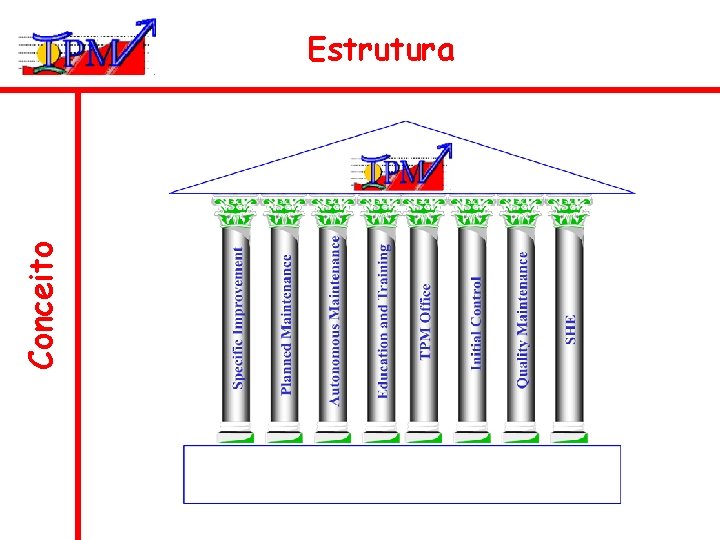 TPM

Estrutura

Conceito

TPM

Specific Improvement

Planned Maintenance

Autonomous Maintenance

Education and Training

TPM Office

Initial Control

Quality Maintenance

SHE